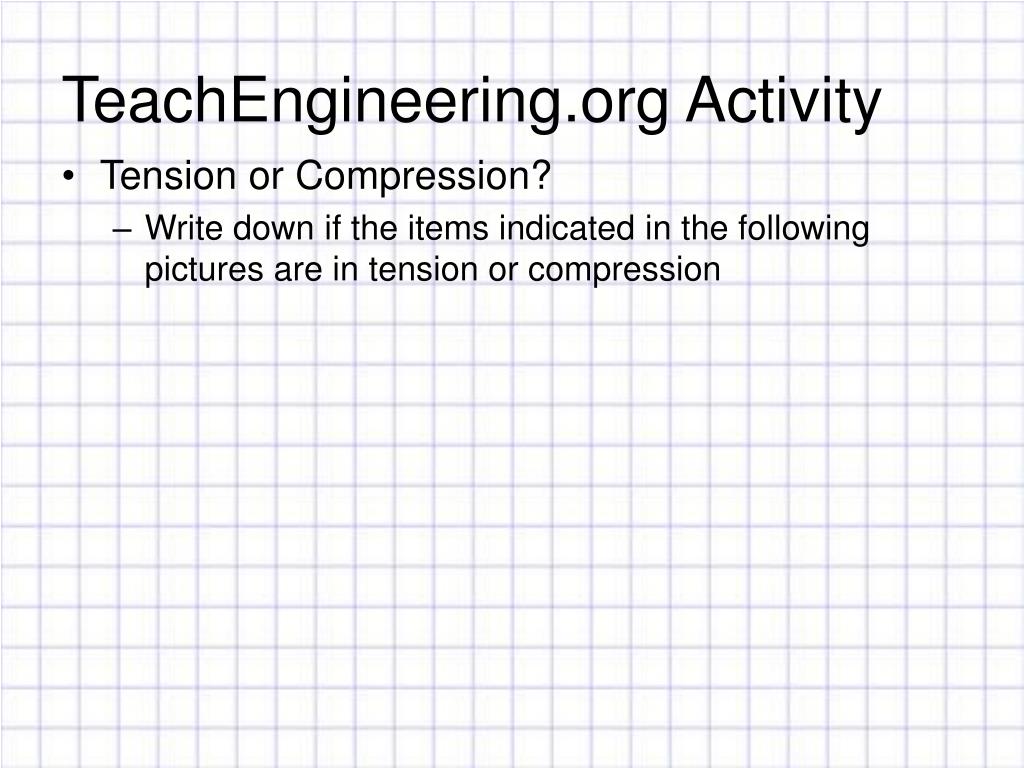 TeachEngineering.org Activity

• Tension or Compression?

– Write down if the items indicated in the following pictures are in tension or compression